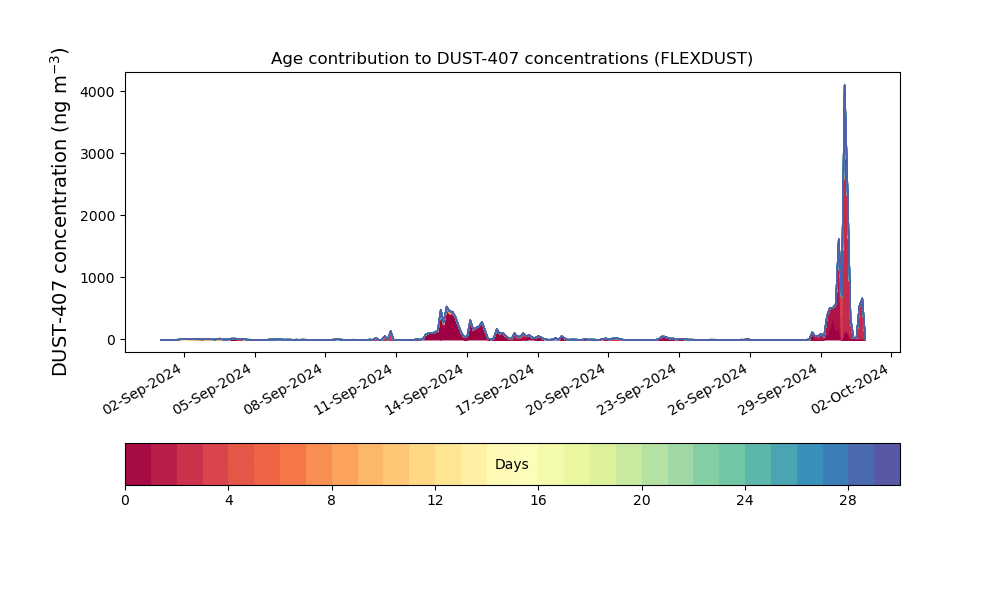 Age contribution to DUST-407 concentrations (FLEXDUST)

DUST-407 concentration (ng m$^{-3}$)

4000
3000
2000
1000
0

02-Sep-2024
05-Sep-2024
08-Sep-2024
11-Sep-2024
14-Sep-2024
17-Sep-2024
20-Sep-2024
23-Sep-2024
26-Sep-2024
29-Sep-2024
02-Oct-2024

Days

0
4
8
12
16
20
24
28